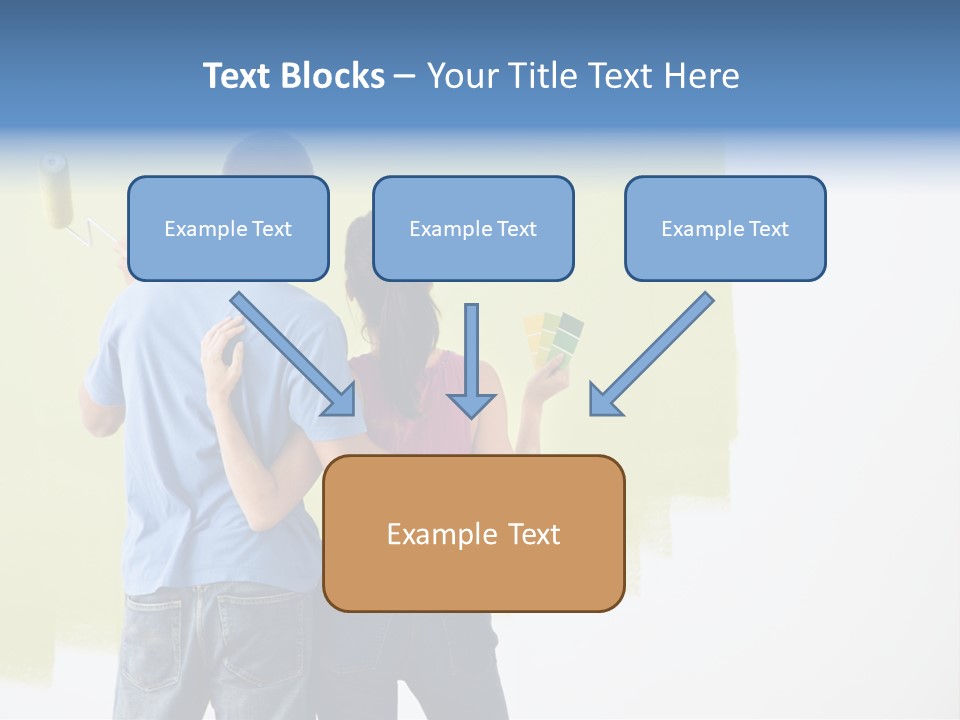 Text Blocks – Your Title Text Here

Example Text

Example Text

Example Text

Example Text